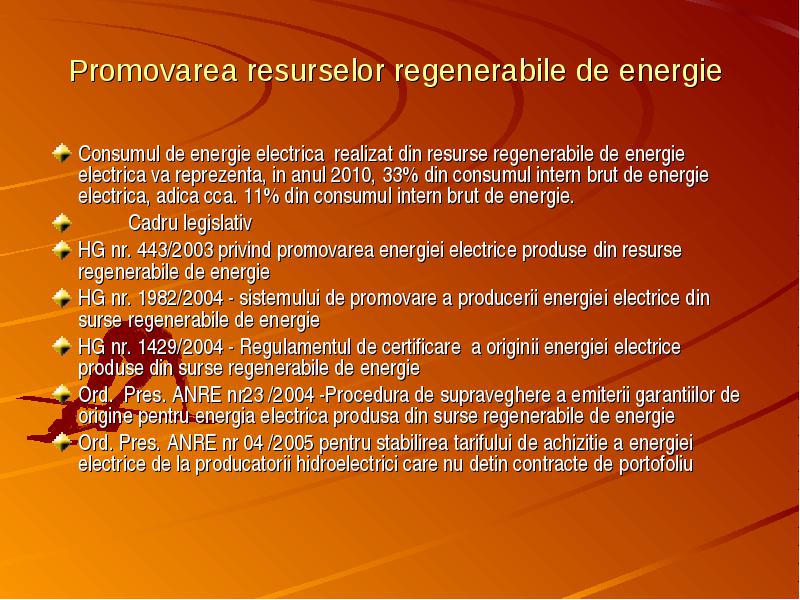 Promovarea resurselor regenerabile de energie

Consumul de energie electrica realizat din resurse regenerabile de energie electrica va reprezenta, in anul 2010, 33% din consumul intern brut de energie electrica, adica cca. 11% din consumul intern brut de energie.

Cadru legislativ

HG nr. 443/2003 privind promovarea energiei electrice produse din resurse regenerabile de energie

HG nr. 1982/2004 - sistemului de promovare a producerii energiei electrice din surse regenerabile de energie

HG nr. 1429/2004 - Regulamentul de certificare a originii energiei electrice produse din surse regenerabile de energie

Ord. Pres. ANRE nr23 /2004 -Procedura de supraveghere a emiterii garantiilor de origine pentru energia electrica produsa din surse regenerabile de energie

Ord. Pres. ANRE nr 04 /2005 pentru stabilirea tarifului de achizitie a energiei electrice de la producatorii hidroelectrici care nu detin contracte de portofoliu